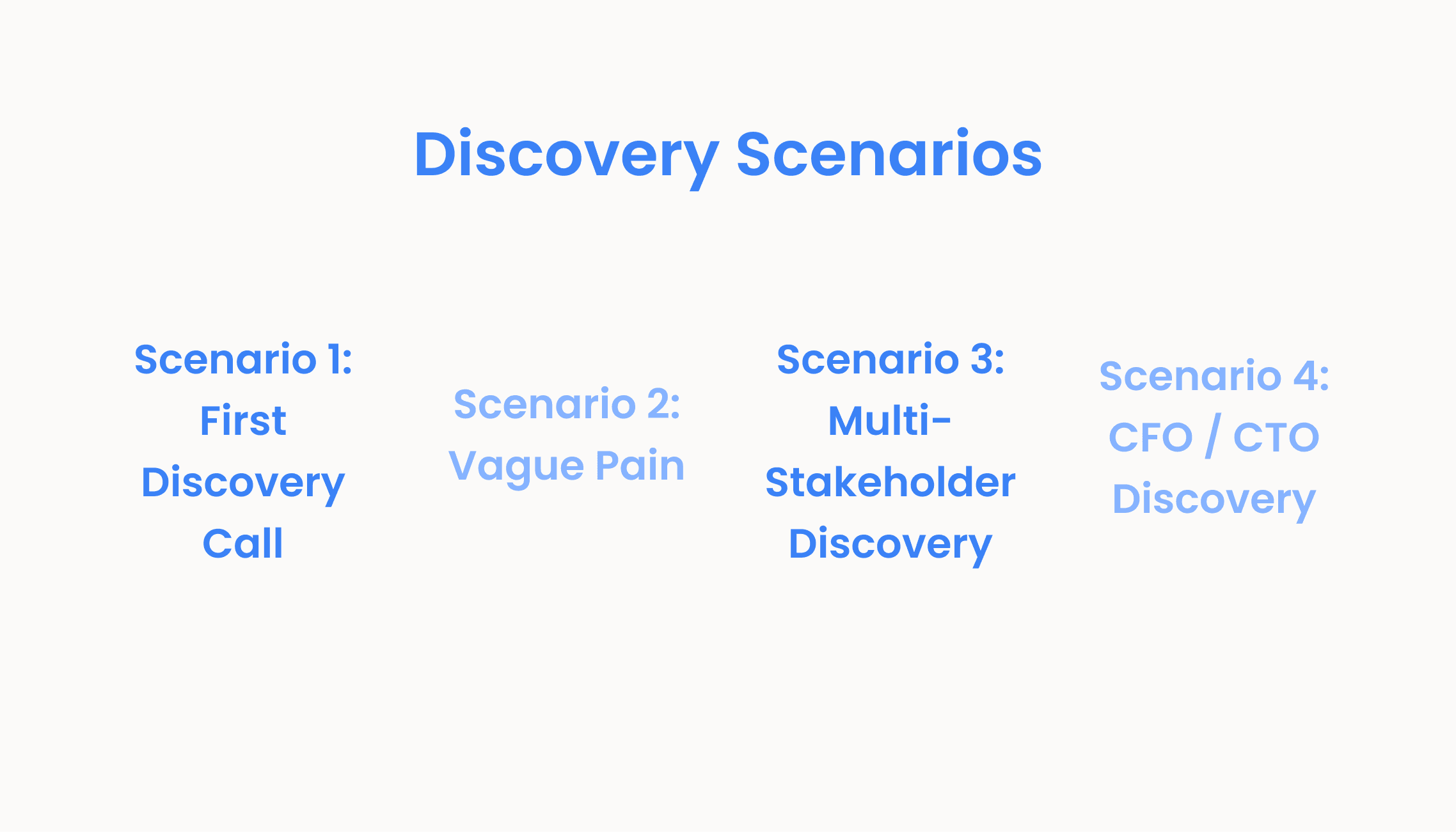 Discovery Scenarios

Scenario 1: First Discovery Call

Scenario 2: Vague Pain

Scenario 3: Multi-Stakeholder Discovery

Scenario 4: CFO / CTO Discovery